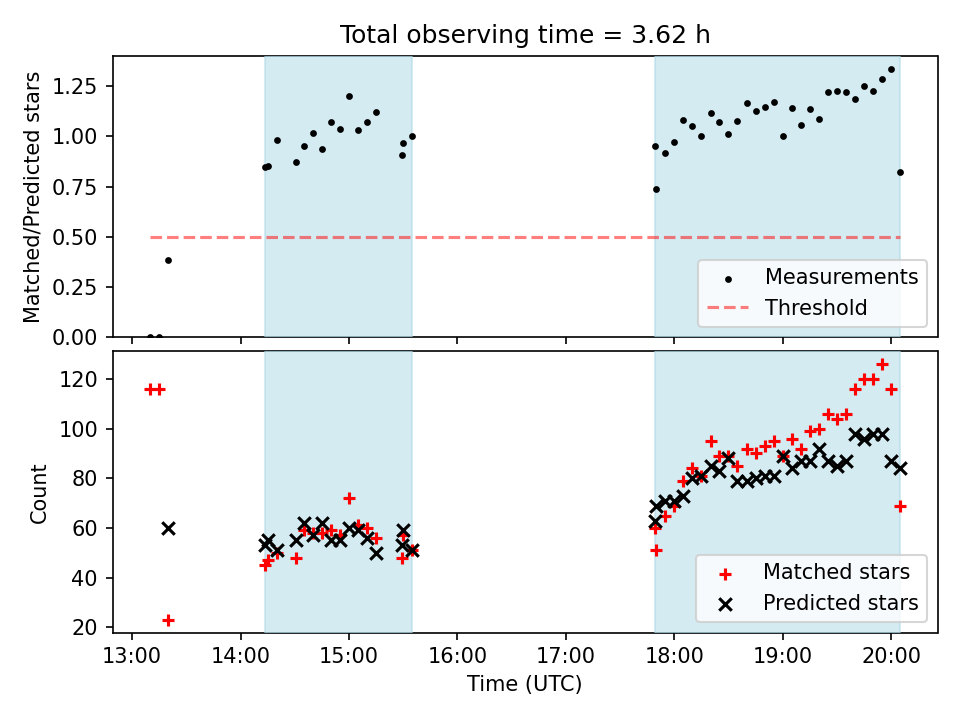 Total observing time = 3.62 h

Matched/Predicted stars

1.25
1.00
0.75
0.50
0.25
0.00

Measurements
Threshold

Count

120
100
80
60
40
20

Matched stars
Predicted stars

13:00 14:00 15:00 16:00 17:00 18:00 19:00 20:00

Time (UTC)